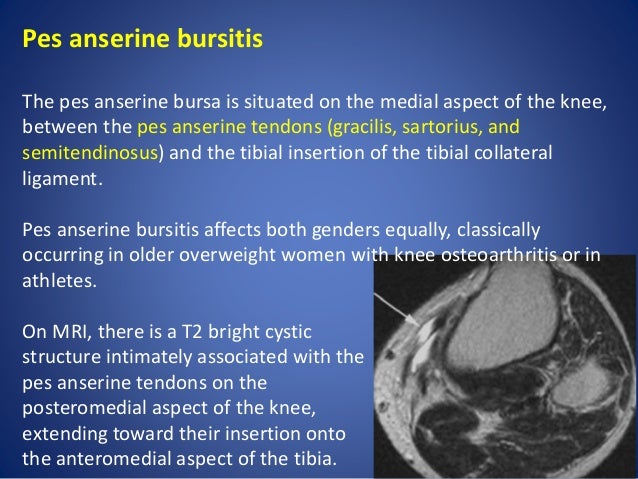 Pes anserine bursitis

The pes anserine bursa is situated on the medial aspect of the knee, between the pes anserine tendons (gracilis, sartorius, and semitendinosus) and the tibial insertion of the tibial collateral ligament.

Pes anserine bursitis affects both genders equally, classically occurring in older overweight women with knee osteoarthritis or in athletes.

On MRI, there is a T2 bright cystic structure intimately associated with the pes anserine tendons on the posteromedial aspect of the knee, extending toward their insertion onto the anteromedial aspect of the tibia.